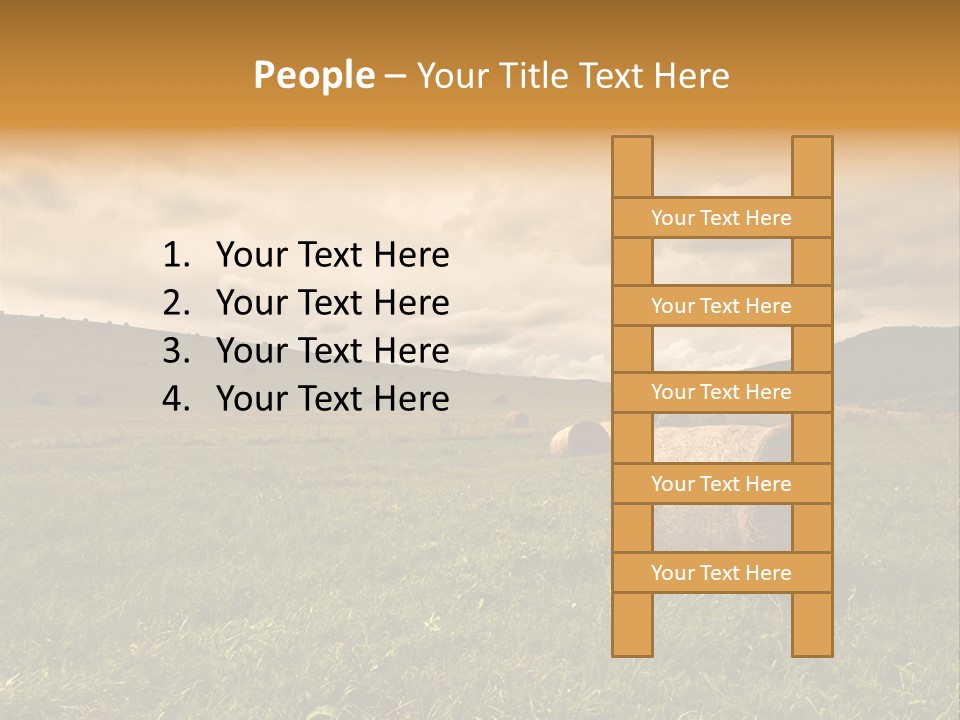 People – Your Title Text Here

1. Your Text Here
2. Your Text Here
3. Your Text Here
4. Your Text Here

Your Text Here

Your Text Here

Your Text Here

Your Text Here

Your Text Here